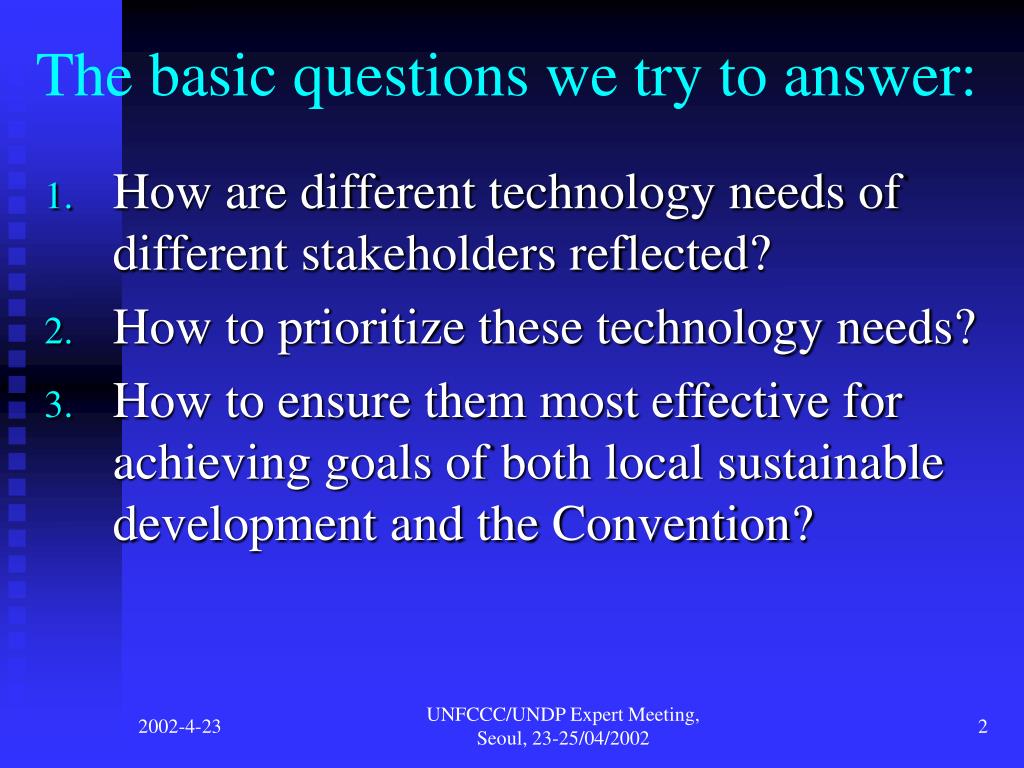 The basic questions we try to answer:

1. How are different technology needs of different stakeholders reflected?
2. How to prioritize these technology needs?
3. How to ensure them most effective for achieving goals of both local sustainable development and the Convention?

2002-4-23

UNFCCC/UNDP Expert Meeting, Seoul, 23-25/04/2002

2